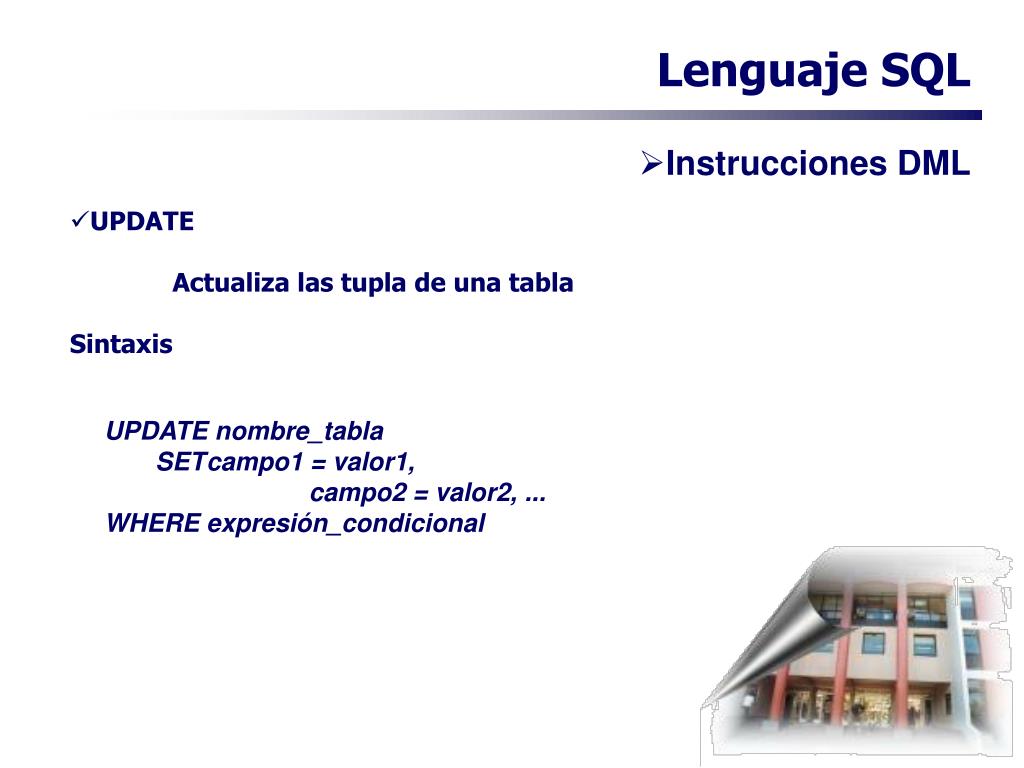 Lenguaje SQL

➢Instrucciones DML

✓UPDATE

Actualiza las tupla de una tabla

Sintaxis

UPDATE nombre_tabla
SETcampo1 = valor1,
campo2 = valor2, ...
WHERE expresión_condicional